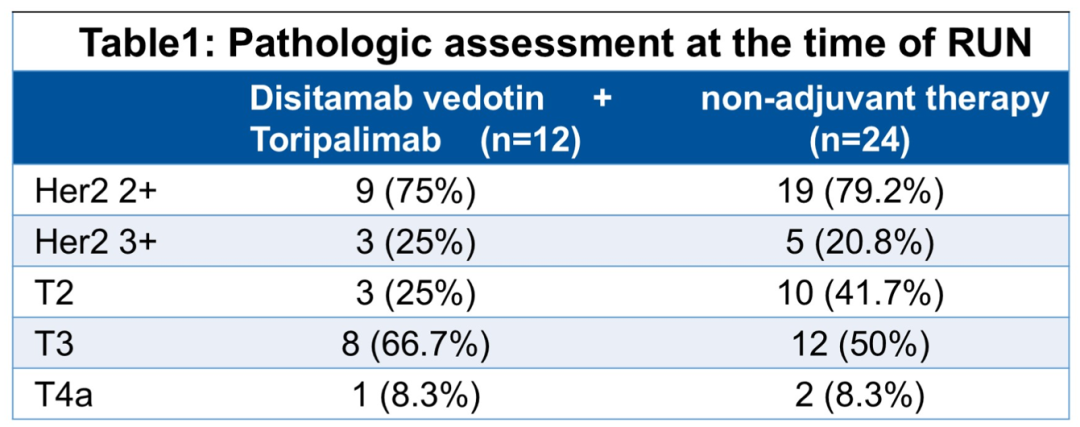 Table1: Pathologic assessment at the time of RUN

| | Disitamab vedotin + Toripalimab (n=12) | non-adjuvant therapy (n=24) |
|---|---|---|
| Her2 2+ | 9 (75%) | 19 (79.2%) |
| Her2 3+ | 3 (25%) | 5 (20.8%) |
| T2 | 3 (25%) | 10 (41.7%) |
| T3 | 8 (66.7%) | 12 (50%) |
| T4a | 1 (8.3%) | 2 (8.3%) |